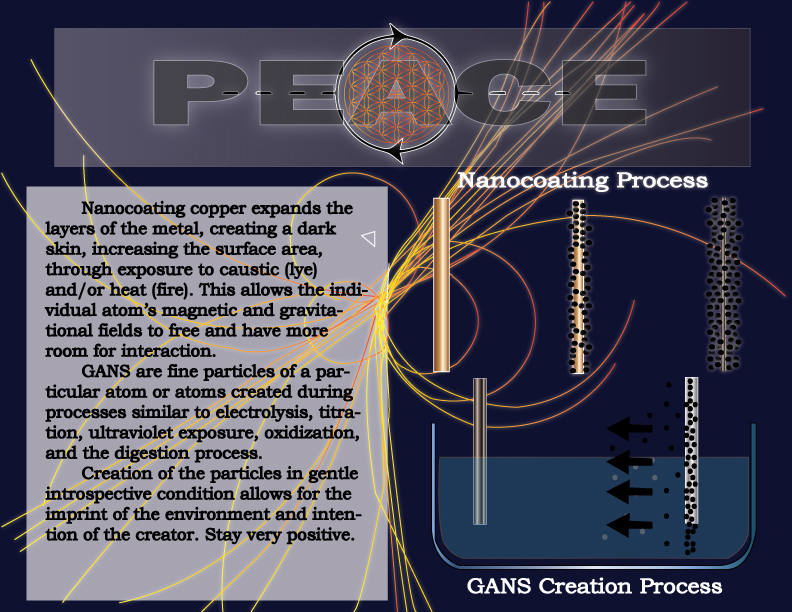 PEACE

Nanocoating Process

Nanocoating copper expands the layers of the metal, creating a dark skin, increasing the surface area, through exposure to caustic (lye) and/or heat (fire). This allows the individual atom's magnetic and gravitational fields to free and have more room for interaction.

GANS are fine particles of a particular atom or atoms created during processes similar to electrolysis, titration, ultraviolet exposure, oxidization, and the digestion process.

Creation of the particles in gentle introspective condition allows for the imprint of the environment and intention of the creator. Stay very positive.

GANS Creation Process